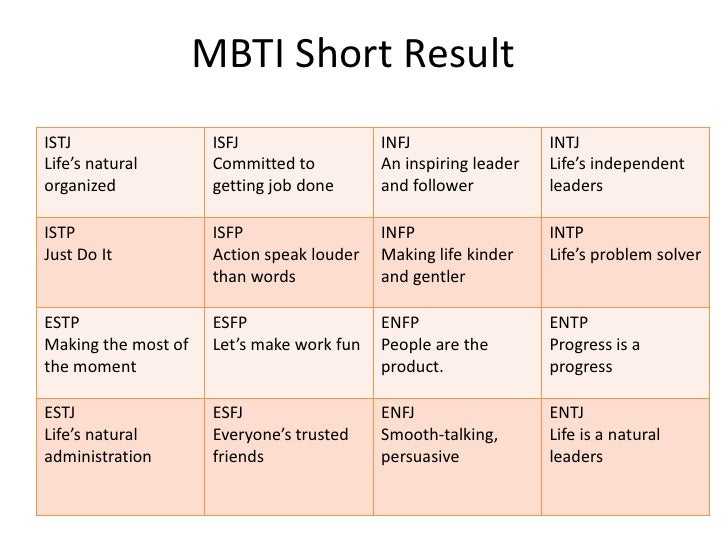 MBTI Short Result

| ISTJ Life's natural organized | ISFJ Committed to getting job done | INFJ An inspiring leader and follower | INTJ Life's independent leaders |
|---|---|---|---|
| ISTP Just Do It | ISFP Action speak louder than words | INFP Making life kinder and gentler | INTP Life's problem solver |
| ESTP Making the most of the moment | ESFP Let's make work fun | ENFP People are the product. | ENTP Progress is a progress |
| ESTJ Life's natural administration | ESFJ Everyone's trusted friends | ENFJ Smooth-talking, persuasive | ENTJ Life is a natural leaders |